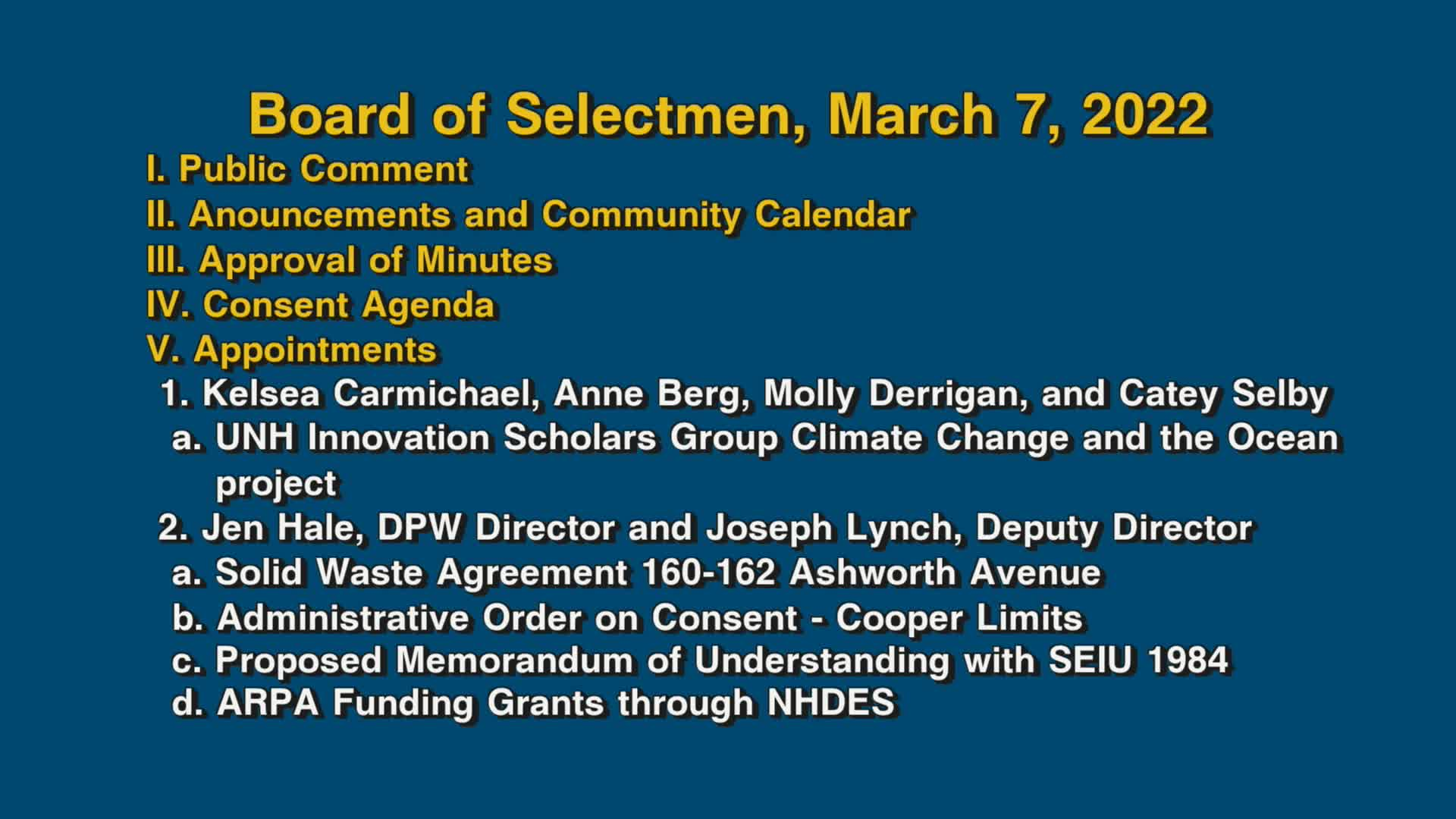 Board of Selectmen, March 7, 2022

I. Public Comment
II. Anouncements and Community Calendar
III. Approval of Minutes
IV. Consent Agenda
V. Appointments
1. Kelsea Carmichael, Anne Berg, Molly Derrigan, and Catey Selby
a. UNH Innovation Scholars Group Climate Change and the Ocean project
2. Jen Hale, DPW Director and Joseph Lynch, Deputy Director
a. Solid Waste Agreement 160-162 Ashworth Avenue
b. Administrative Order on Consent - Cooper Limits
c. Proposed Memorandum of Understanding with SEIU 1984
d. ARPA Funding Grants through NHDES